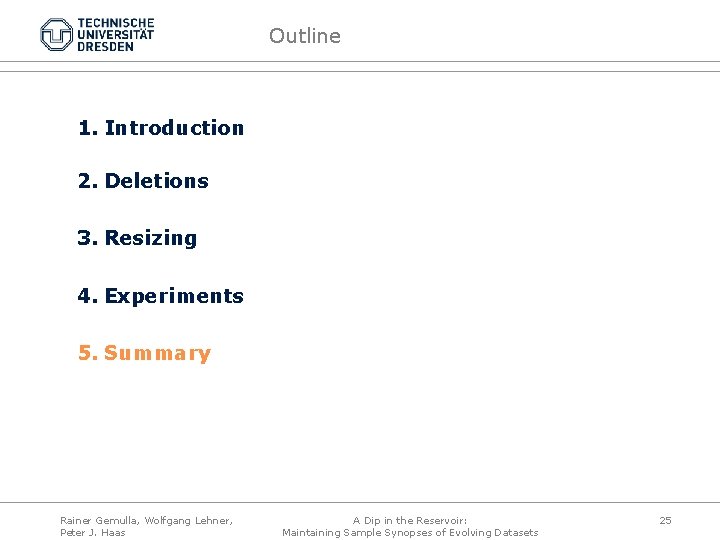 TECHNISCHE UNIVERSITÄT DRESDEN

Outline

1. Introduction

2. Deletions

3. Resizing

4. Experiments

5. Summary

Rainer Gemulla, Wolfgang Lehner, Peter J. Haas

A Dip in the Reservoir: Maintaining Sample Synopses of Evolving Datasets

25